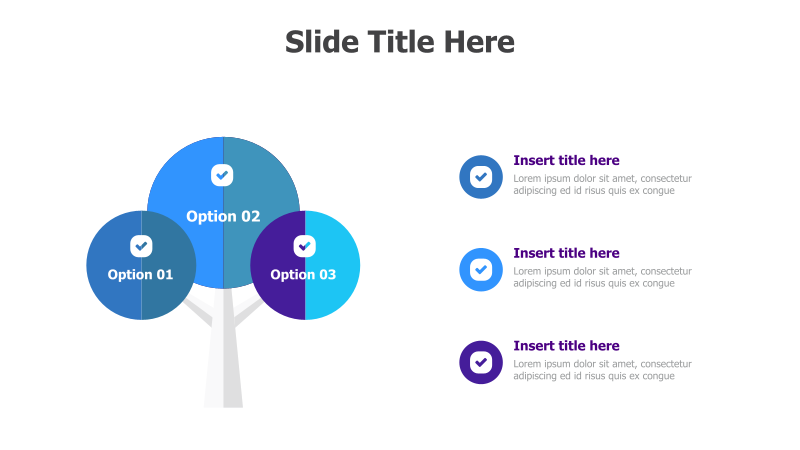 Slide Title Here

Option 02

Option 01

Option 03

Insert title here
Lorem ipsum dolor sit amet, consectetur adipiscing ed id risus quis ex congue

Insert title here
Lorem ipsum dolor sit amet, consectetur adipiscing ed id risus quis ex congue

Insert title here
Lorem ipsum dolor sit amet, consectetur adipiscing ed id risus quis ex congue